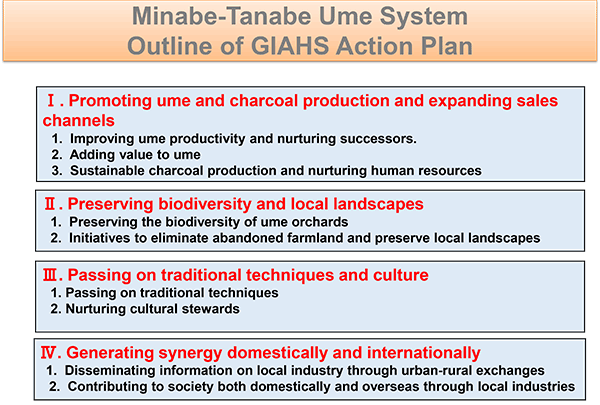 Minabe-Tanabe Ume System
Outline of GIAHS Action Plan

Ⅰ. Promoting ume and charcoal production and expanding sales channels
1. Improving ume productivity and nurturing successors.
2. Adding value to ume
3. Sustainable charcoal production and nurturing human resources

Ⅱ. Preserving biodiversity and local landscapes
1. Preserving the biodiversity of ume orchards
2. Initiatives to eliminate abandoned farmland and preserve local landscapes

Ⅲ. Passing on traditional techniques and culture
1. Passing on traditional techniques
2. Nurturing cultural stewards

Ⅳ. Generating synergy domestically and internationally
1. Disseminating information on local industry through urban-rural exchanges
2. Contributing to society both domestically and overseas through local industries